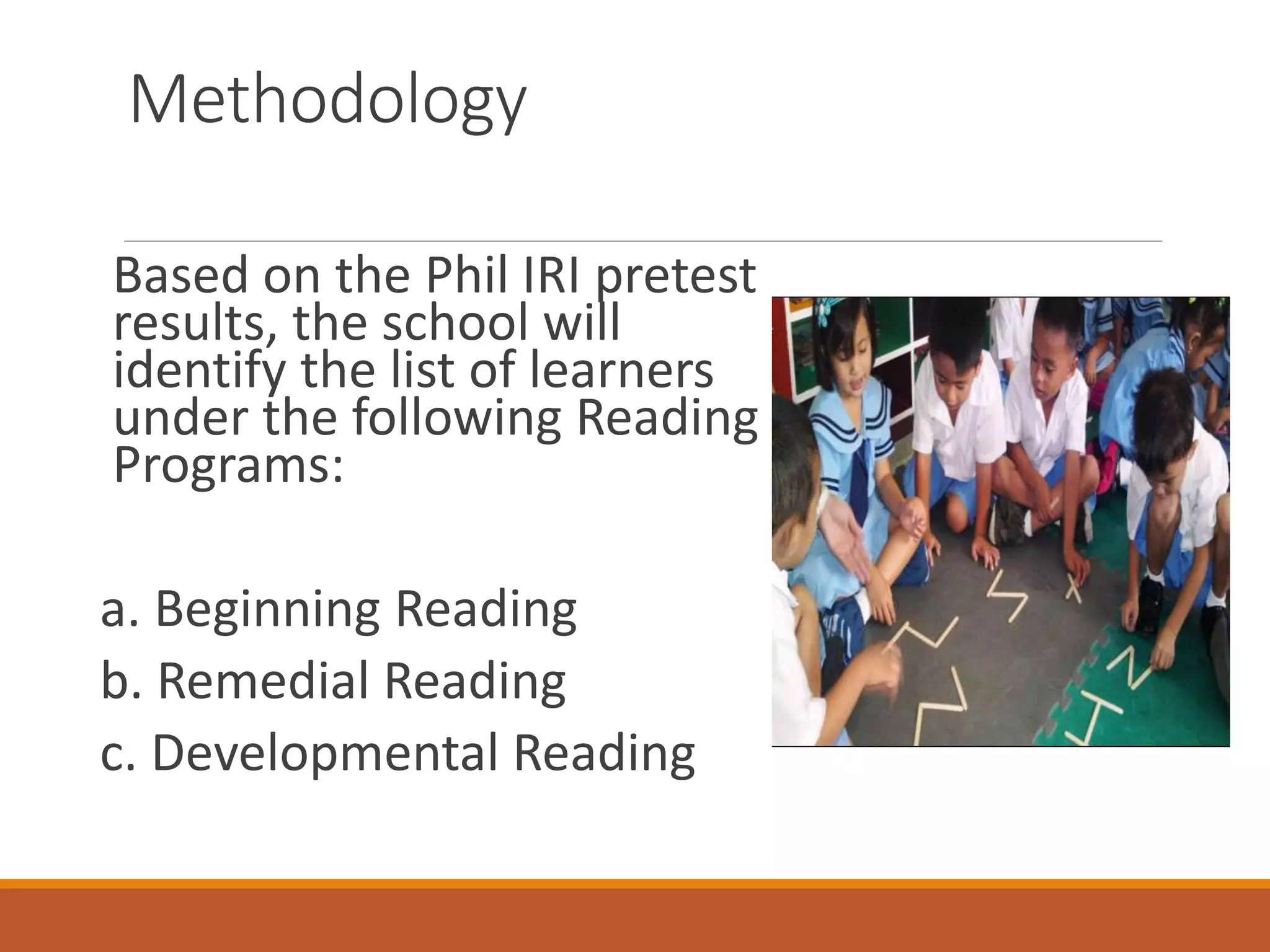 Methodology

Based on the Phil IRI pretest results, the school will identify the list of learners under the following Reading Programs:

a. Beginning Reading
b. Remedial Reading
c. Developmental Reading